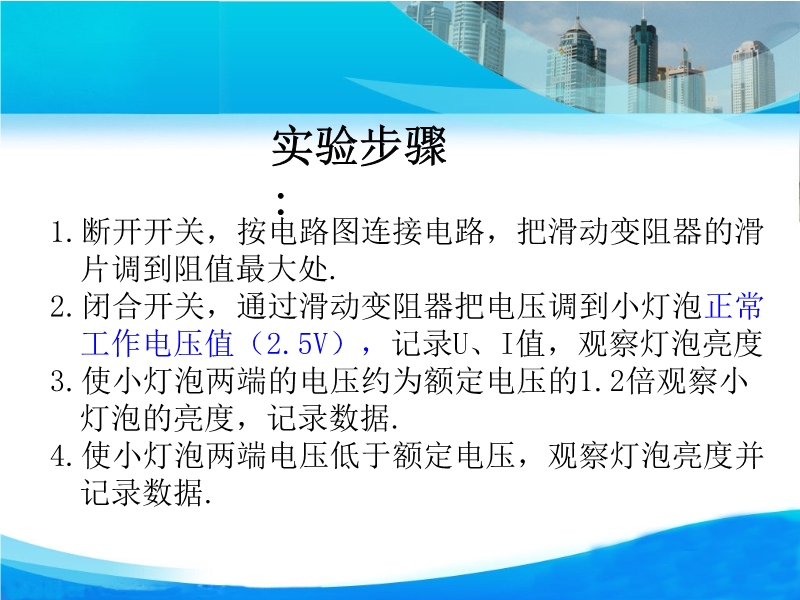 实验步骤
：

1.断开开关，按电路图连接电路，把滑动变阻器的滑片调到阻值最大处.

2.闭合开关，通过滑动变阻器把电压调到小灯泡正常工作电压值（2.5V），记录U、I值，观察灯泡亮度

3.使小灯泡两端的电压约为额定电压的1.2倍观察小灯泡的亮度，记录数据.

4.使小灯泡两端电压低于额定电压，观察灯泡亮度并记录数据.